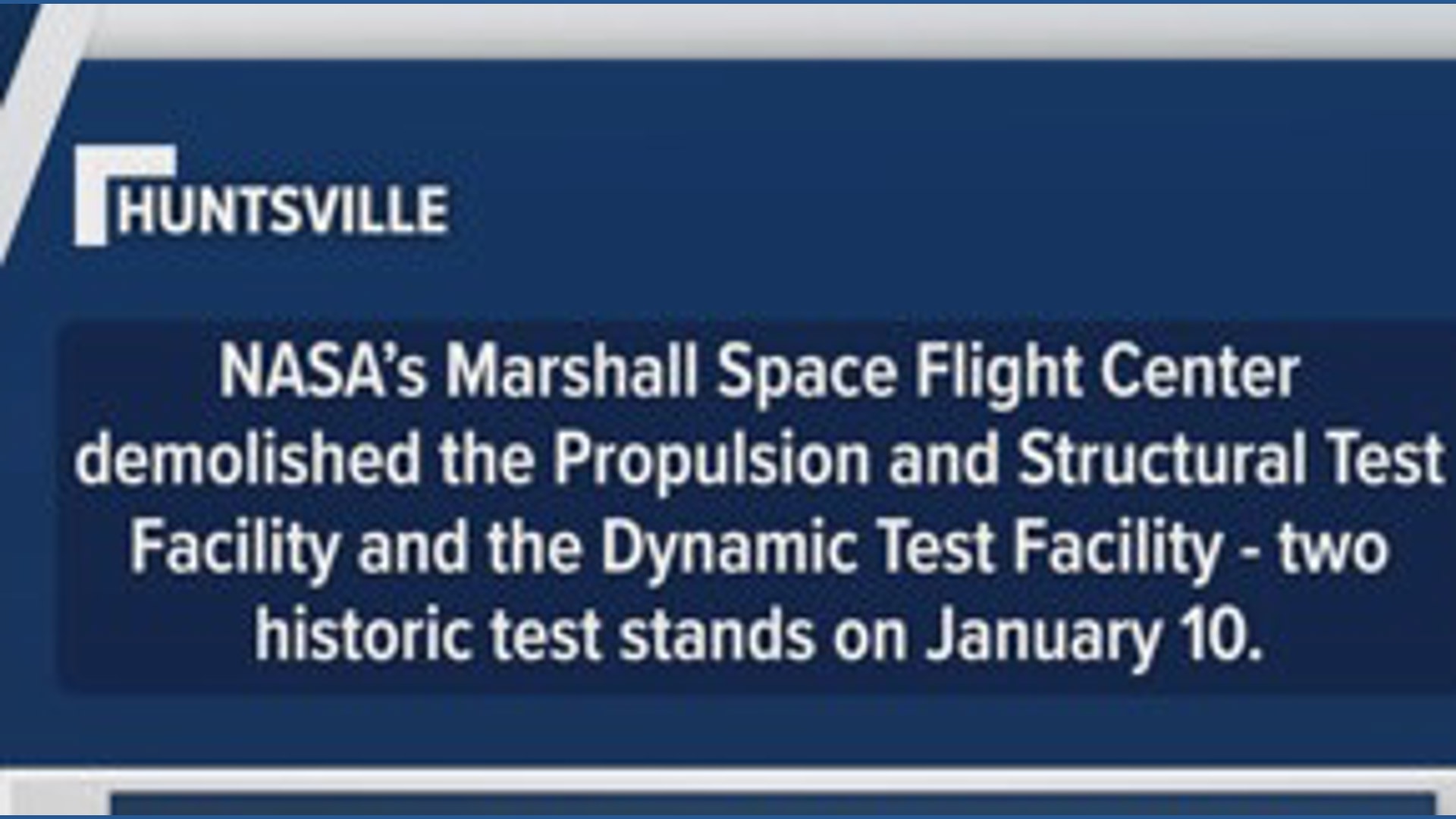 HUNTSVILLE

NASA's Marshall Space Flight Center demolished the Propulsion and Structural Test Facility and the Dynamic Test Facility - two historic test stands on January 10.